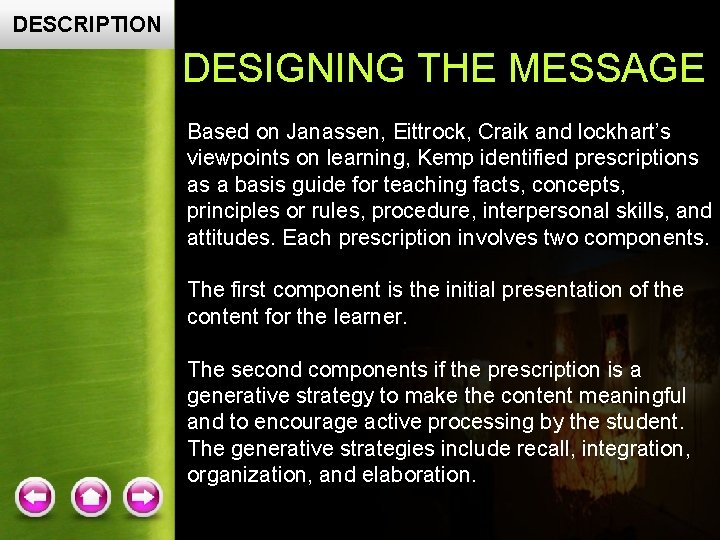 DESCRIPTION

DESIGNING THE MESSAGE

Based on Janassen, Eittrock, Craik and lockhart's viewpoints on learning, Kemp identified prescriptions as a basis guide for teaching facts, concepts, principles or rules, procedure, interpersonal skills, and attitudes. Each prescription involves two components.

The first component is the initial presentation of the content for the learner.

The second components if the prescription is a generative strategy to make the content meaningful and to encourage active processing by the student. The generative strategies include recall, integration, organization, and elaboration.